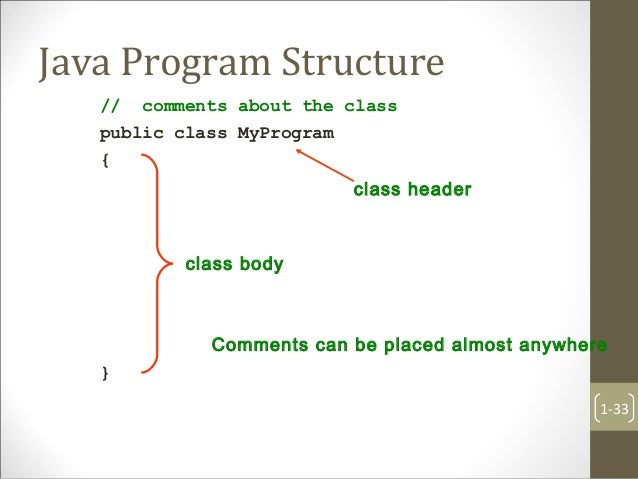 Java Program Structure

// comments about the class

public class MyProgram

{

class header

class body

Comments can be placed almost anywhere

}

1-33